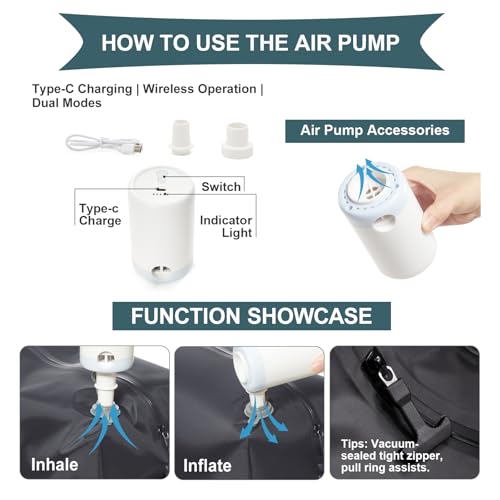 HOW TO USE THE AIR PUMP

Type-C Charging | Wireless Operation | Dual Modes

Air Pump Accessories

Switch

Type-c Charge

Indicator Light

FUNCTION SHOWCASE

Inhale

Inflate

Tips: Vacuum-sealed tight zipper, pull ring assists.